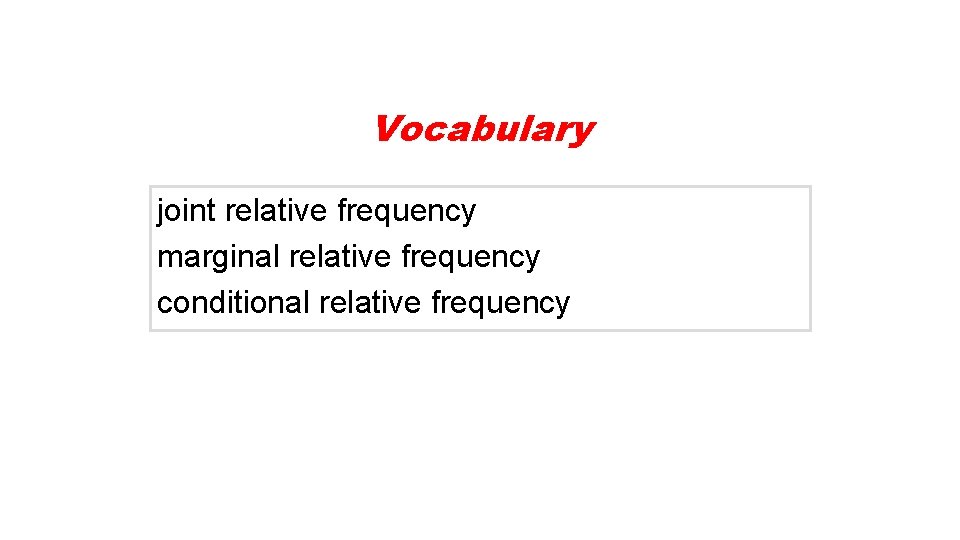 Vocabulary

joint relative frequency
marginal relative frequency
conditional relative frequency